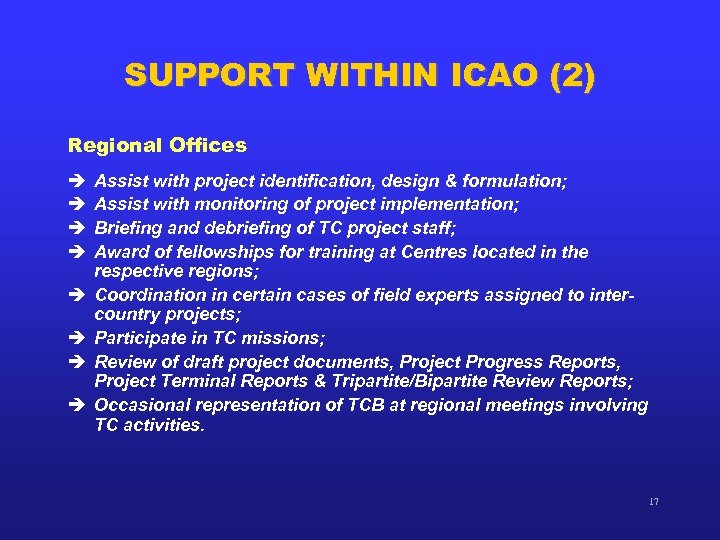 SUPPORT WITHIN ICAO (2)

Regional Offices

➔ Assist with project identification, design & formulation;
➔ Assist with monitoring of project implementation;
➔ Briefing and debriefing of TC project staff;
➔ Award of fellowships for training at Centres located in the respective regions;
➔ Coordination in certain cases of field experts assigned to inter-country projects;
➔ Participate in TC missions;
➔ Review of draft project documents, Project Progress Reports, Project Terminal Reports & Tripartite/Bipartite Review Reports;
➔ Occasional representation of TCB at regional meetings involving TC activities.

17